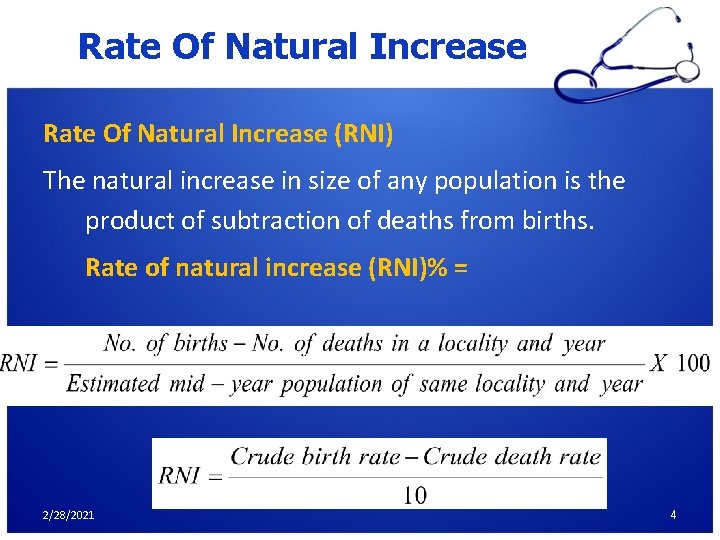 Rate Of Natural Increase

Rate Of Natural Increase (RNI)

The natural increase in size of any population is the product of subtraction of deaths from births.

Rate of natural increase (RNI)% =

$RNI = \frac{No.\ of\ births - No.\ of\ deaths\ in\ a\ locality\ and\ year}{Estimated\ mid - year\ population\ of\ same\ locality\ and\ year} X\ 100$

$RNI = \frac{Crude\ birth\ rate - Crude\ death\ rate}{10}$

2/28/2021

4